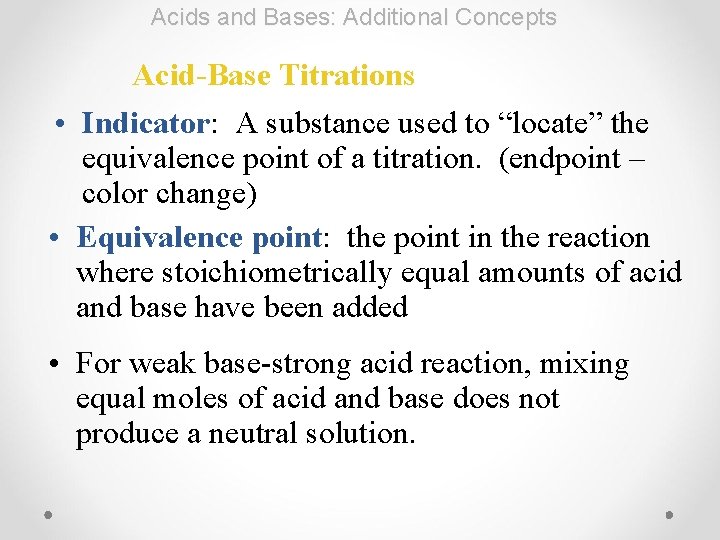 Acids and Bases: Additional Concepts

Acid-Base Titrations

• Indicator: A substance used to “locate” the equivalence point of a titration. (endpoint – color change)

• Equivalence point: the point in the reaction where stoichiometrically equal amounts of acid and base have been added

• For weak base-strong acid reaction, mixing equal moles of acid and base does not produce a neutral solution.